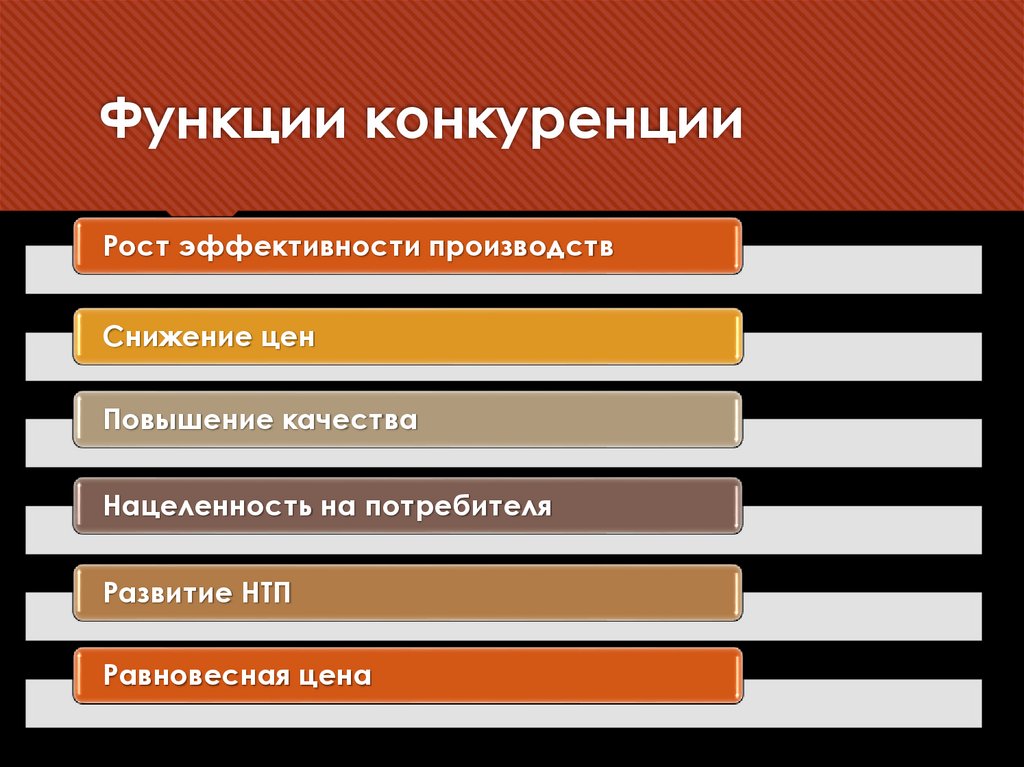 Функции конкуренции

Рост эффективности производств

Снижение цен

Повышение качества

Нацеленность на потребителя

Развитие НТП

Равновесная цена